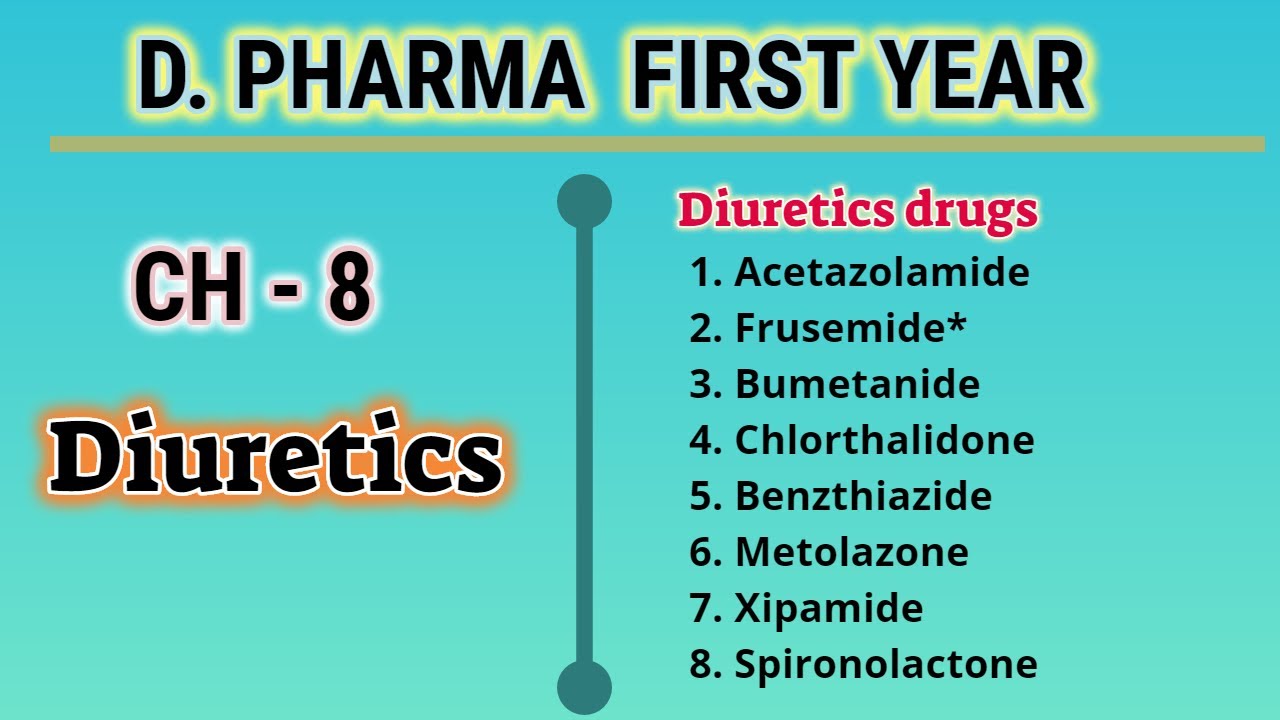 D. PHARMA FIRST YEAR

CH - 8

Diuretics

Diuretics drugs
1. Acetazolamide
2. Frusemide*
3. Bumetanide
4. Chlorthalidone
5. Benzthiazide
6. Metolazone
7. Xipamide
8. Spironolactone